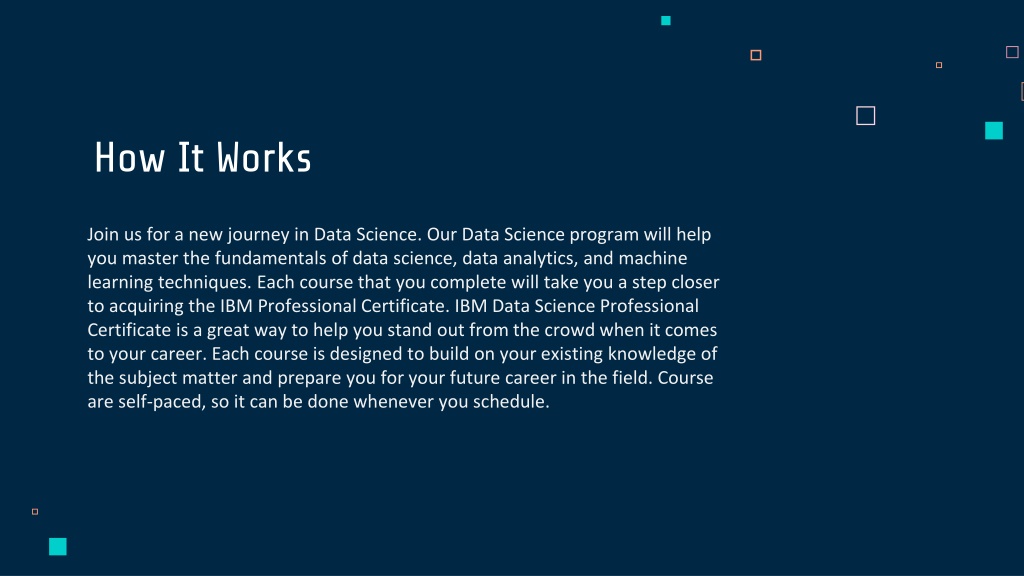 How It Works

Join us for a new journey in Data Science. Our Data Science program will help you master the fundamentals of data science, data analytics, and machine learning techniques. Each course that you complete will take you a step closer to acquiring the IBM Professional Certificate. IBM Data Science Professional Certificate is a great way to help you stand out from the crowd when it comes to your career. Each course is designed to build on your existing knowledge of the subject matter and prepare you for your future career in the field. Course are self-paced, so it can be done whenever you schedule.